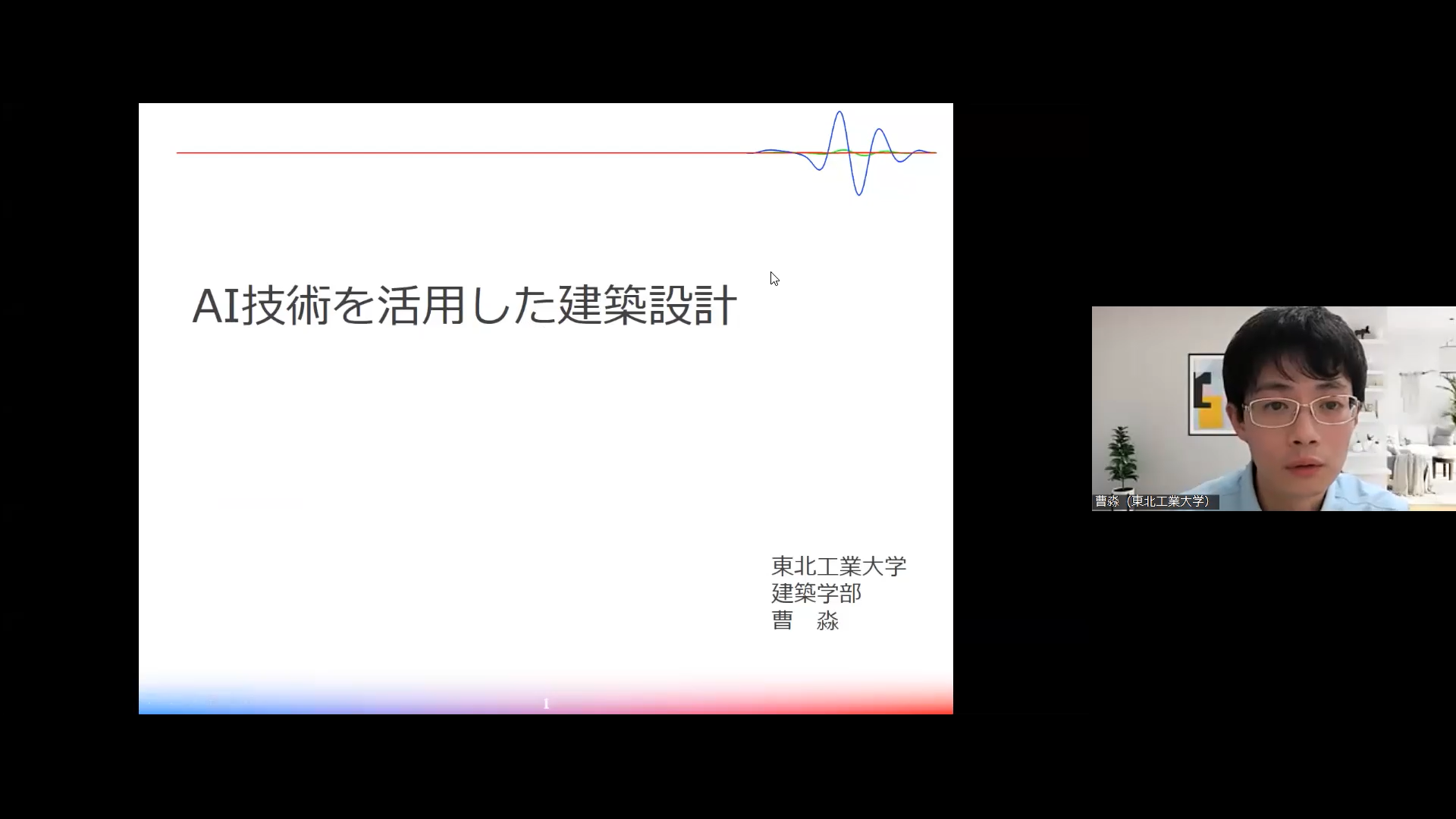 AI技術を活用した建築設計

東北工業大学
建築学部
曹　淼

1

曹淼（東北工業大学）